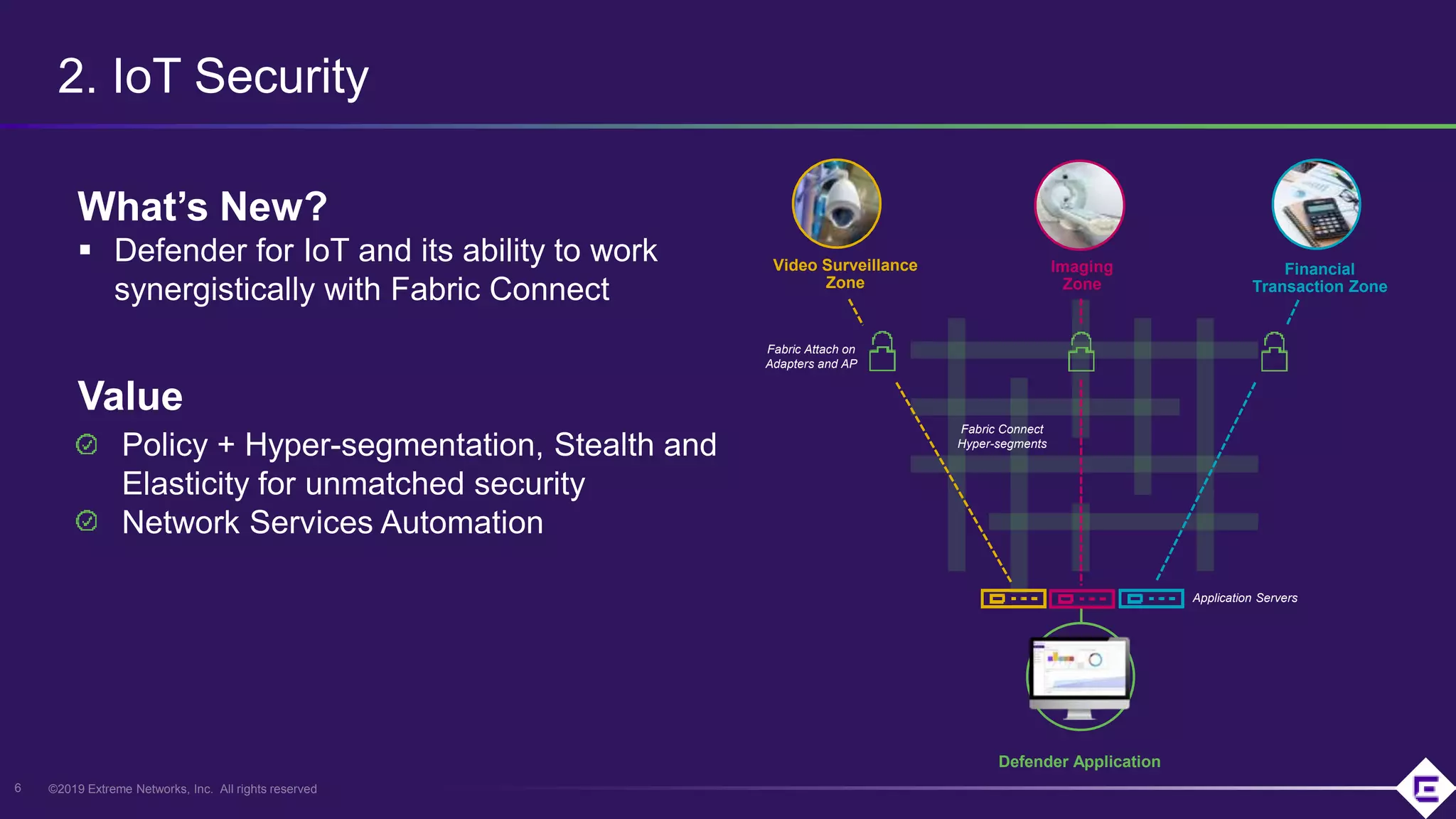 2. IoT Security

What's New?

▪ Defender for IoT and its ability to work synergistically with Fabric Connect

Value

Policy + Hyper-segmentation, Stealth and Elasticity for unmatched security

Network Services Automation

Video Surveillance Zone

Imaging Zone

Financial Transaction Zone

Fabric Attach on Adapters and AP

Fabric Connect Hyper-segments

Application Servers

Defender Application

6 ©2019 Extreme Networks, Inc. All rights reserved